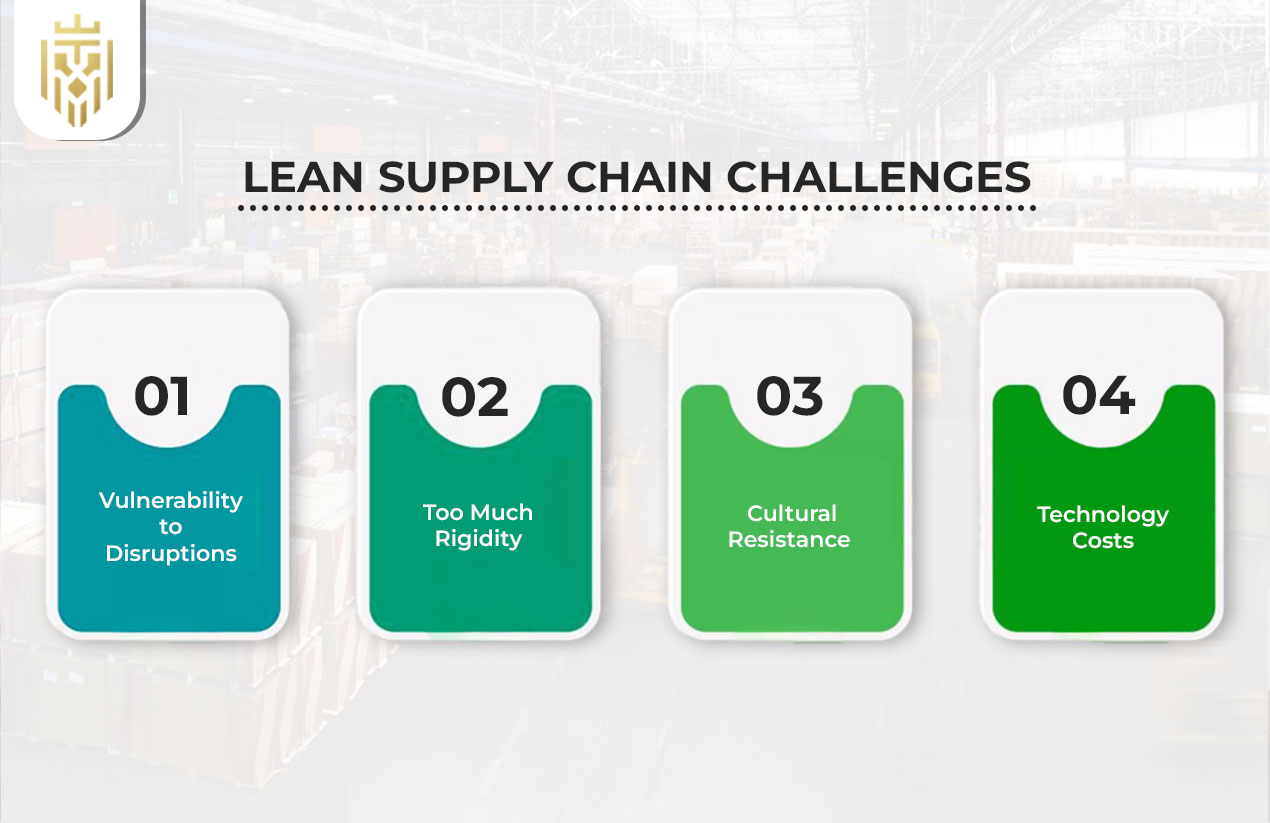 LEAN SUPPLY CHAIN CHALLENGES

01
Vulnerability to Disruptions

02
Too Much Rigidity

03
Cultural Resistance

04
Technology Costs